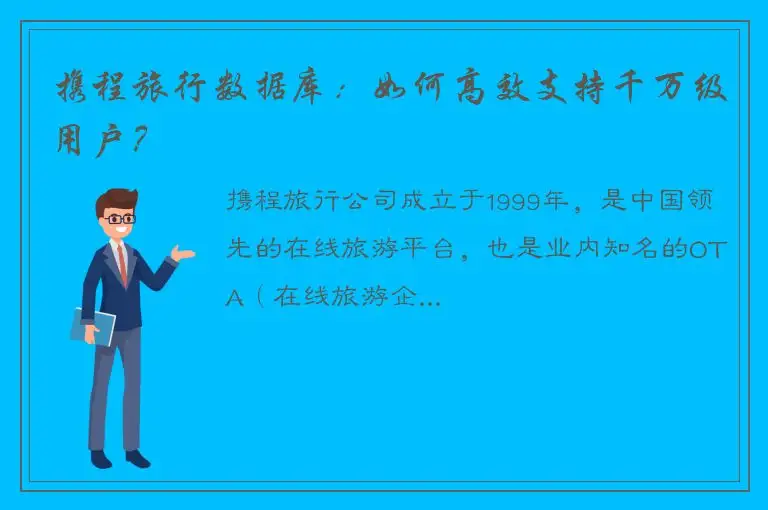 携程旅行数据库：如何高效支持千万级用户？

携程旅行公司成立于1999年，是中国领先的在线旅游平台，也是业内知名的OTA（在线旅游企...